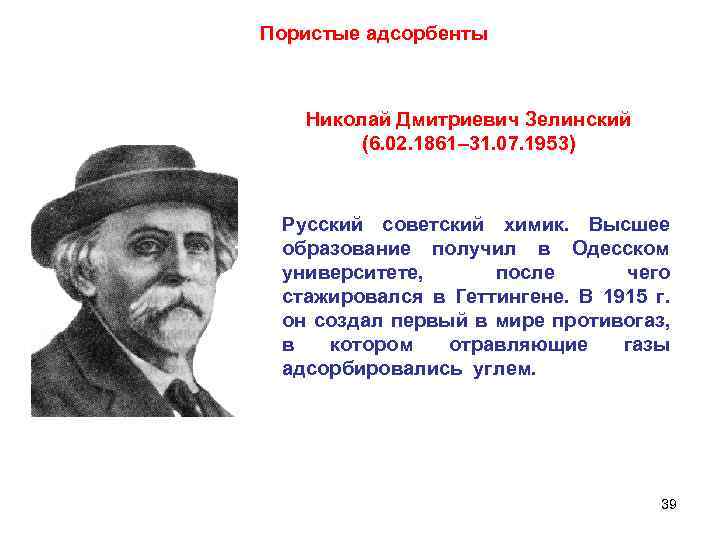 Пористые адсорбенты

Николай Дмитриевич Зелинский
(6.02.1861–31.07.1953)

Русский советский химик. Высшее образование получил в Одесском университете, после чего стажировался в Геттингене. В 1915 г. он создал первый в мире противогаз, в котором отравляющие газы адсорбировались углем.

39